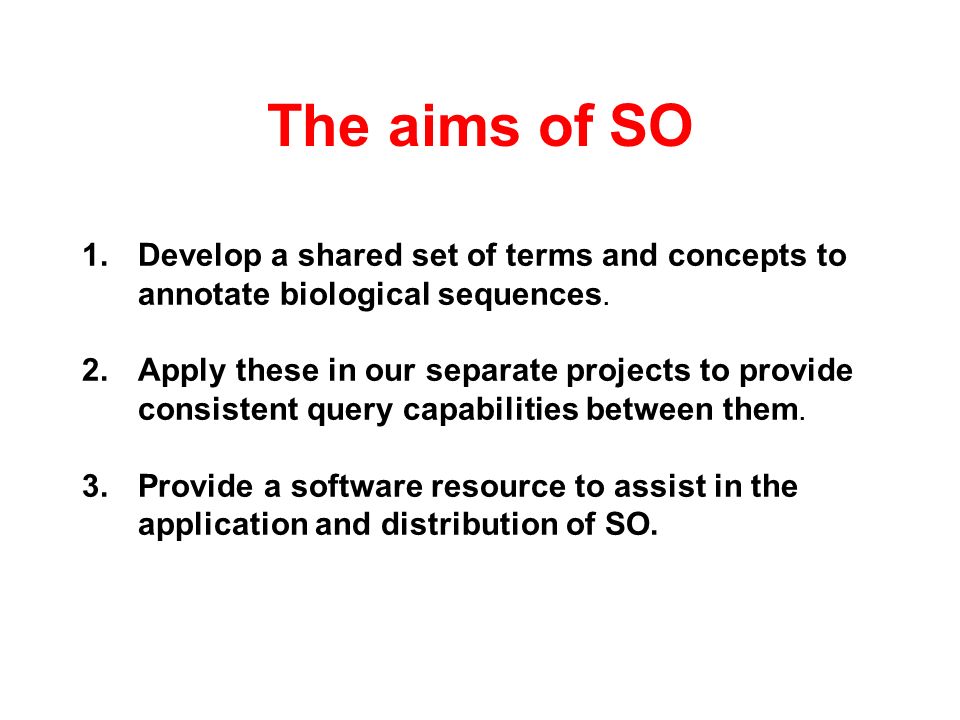 The aims of SO

1. Develop a shared set of terms and concepts to annotate biological sequences.

2. Apply these in our separate projects to provide consistent query capabilities between them.

3. Provide a software resource to assist in the application and distribution of SO.